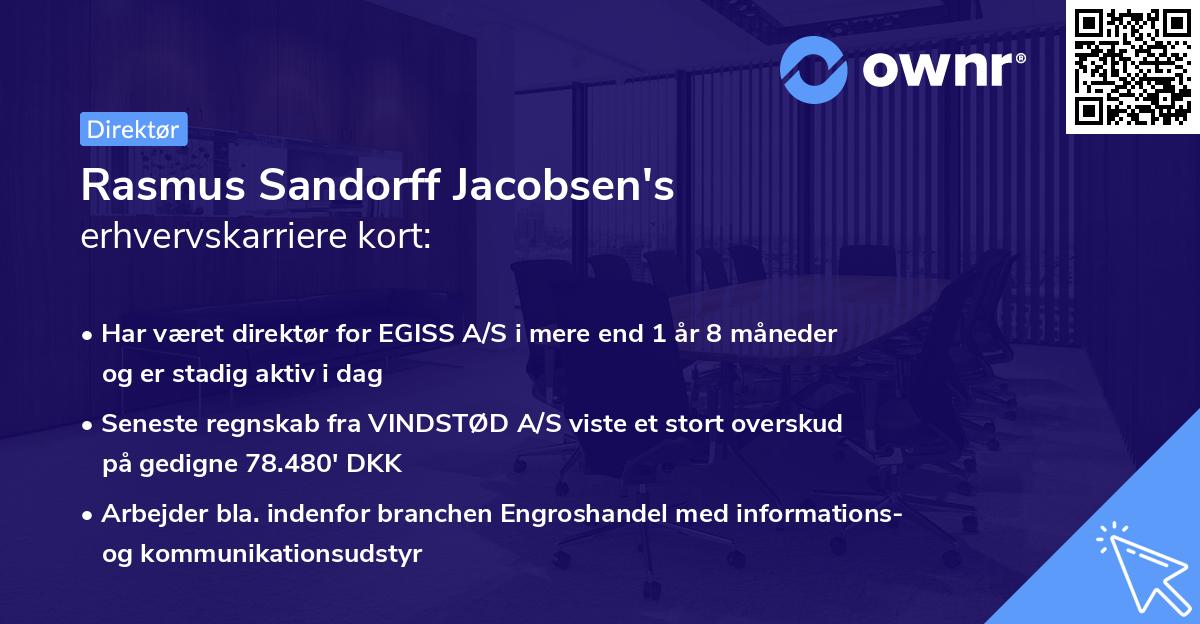 ownr®

Direktør

Rasmus Sandorff Jacobsen's erhvervskarriere kort:

• Har været direktør for EGISS A/S i mere end 1 år 8 måneder og er stadig aktiv i dag

• Seneste regnskab fra VINDSTØD A/S viste et stort overskud på gedigne 78.480' DKK

• Arbejder bla. indenfor branchen Engroshandel med informations- og kommunikationsudstyr